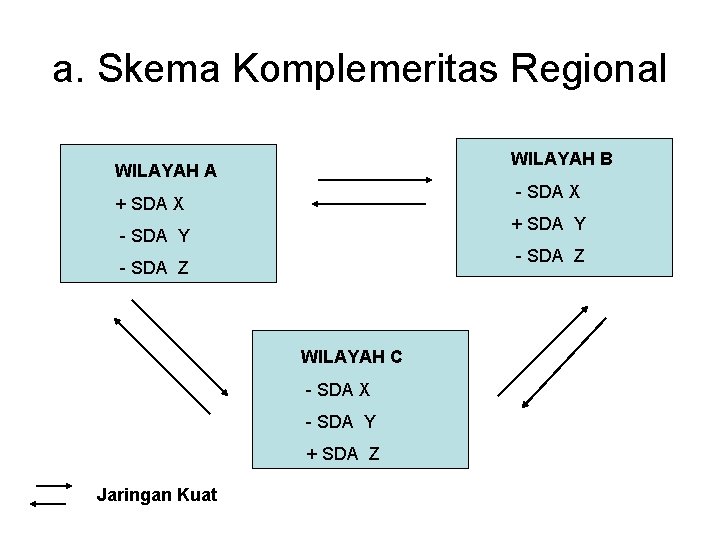 a. Skema Komplemeritas Regional

WILAYAH A
+ SDA X
- SDA Y
- SDA Z

WILAYAH B
- SDA X
+ SDA Y
- SDA Z

WILAYAH C
- SDA X
- SDA Y
+ SDA Z

Jaringan Kuat